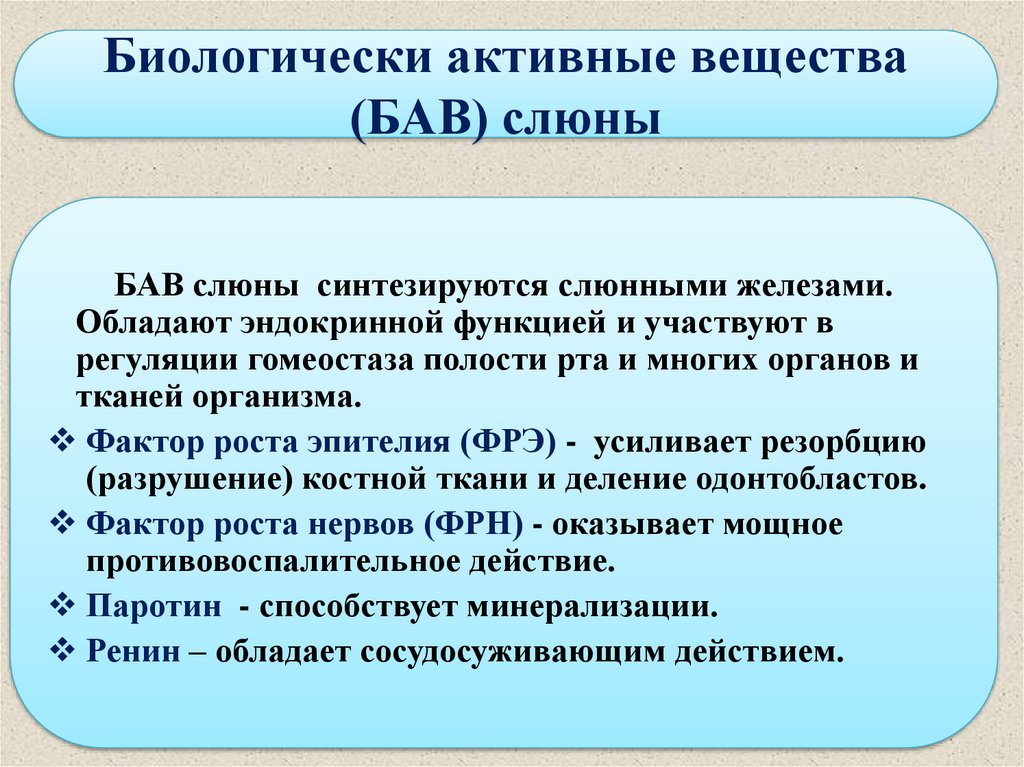 Биологически активные вещества (БАВ) слюны

БАВ слюны синтезируются слюнными железами. Обладают эндокринной функцией и участвуют в регуляции гомеостаза полости рта и многих органов и тканей организма.

❖ Фактор роста эпителия (ФРЭ) - усиливает резорбцию (разрушение) костной ткани и деление одонтобластов.
❖ Фактор роста нервов (ФРН) - оказывает мощное противовоспалительное действие.
❖ Паротин - способствует минерализации.
❖ Ренин – обладает сосудосуживающим действием.